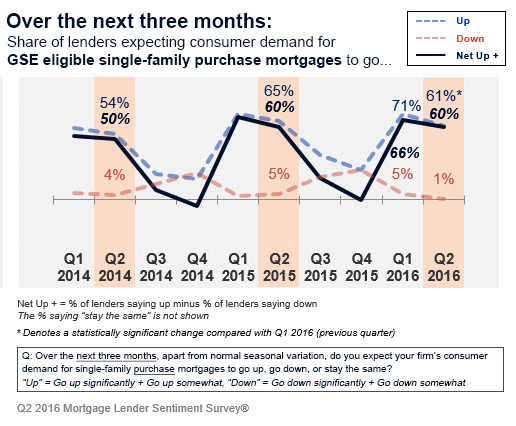 Over the next three months:
Share of lenders expecting consumer demand for
GSE eligible single-family purchase mortgages to go...

Up
Down
Net Up +

54%
50%
4%
65%
60%
5%
71%
66%
5%
61%*
60%
1%

Q1 2014
Q2 2014
Q3 2014
Q4 2014
Q1 2015
Q2 2015
Q3 2015
Q4 2015
Q1 2016
Q2 2016

Net Up + = % of lenders saying up minus % of lenders saying down
The % saying "stay the same" is not shown

* Denotes a statistically significant change compared with Q1 2016 (previous quarter)

Q: Over the next three months, apart from normal seasonal variation, do you expect your firm's consumer demand for single-family purchase mortgages to go up, go down, or stay the same?
"Up" = Go up significantly + Go up somewhat, "Down" = Go down significantly + Go down somewhat

Q2 2016 Mortgage Lender Sentiment Survey®